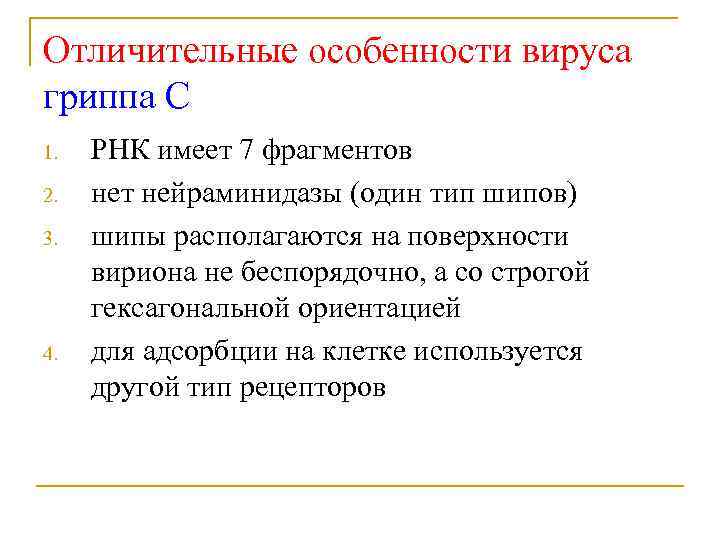 Отличительные особенности вируса гриппа С

1. РНК имеет 7 фрагментов
2. нет нейраминидазы (один тип шипов)
3. шипы располагаются на поверхности вириона не беспорядочно, а со строгой гексагональной ориентацией
4. для адсорбции на клетке используется другой тип рецепторов